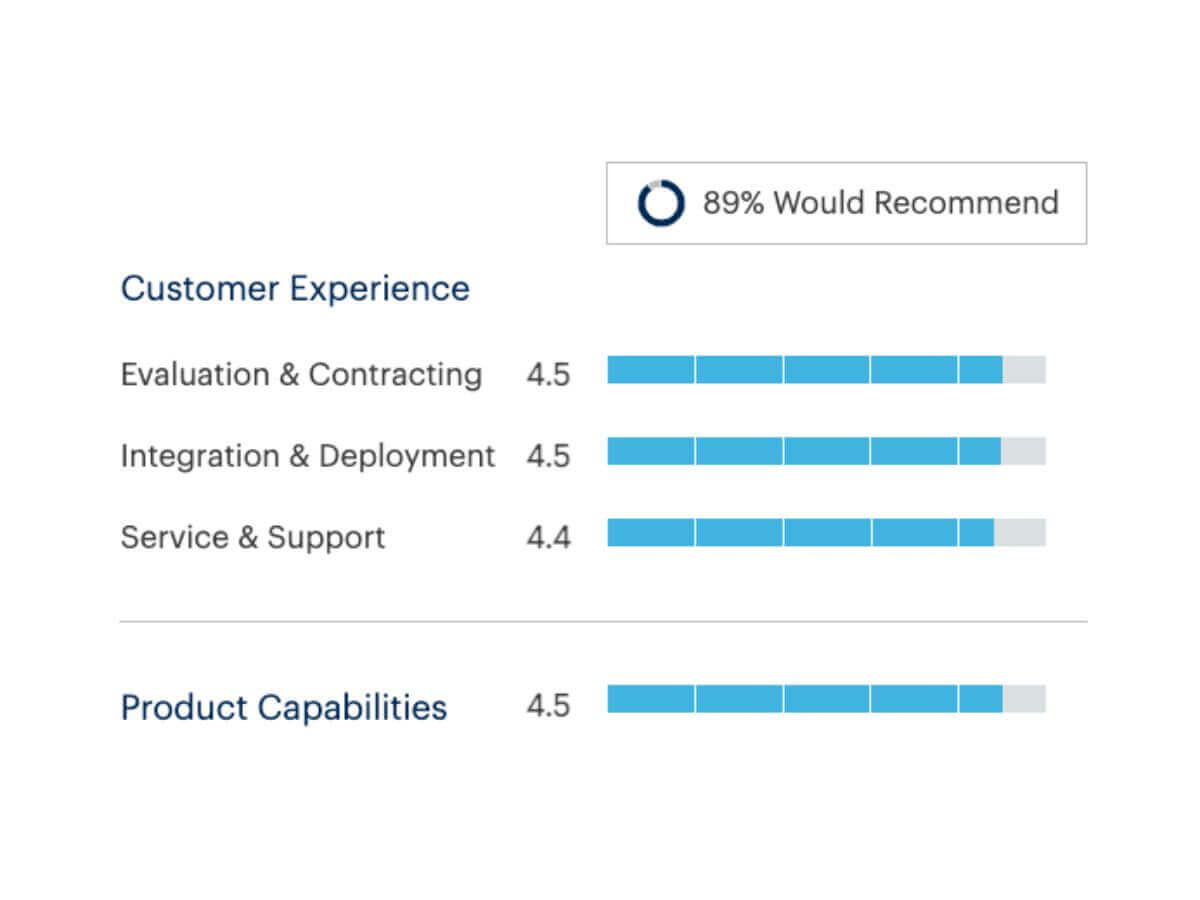 89% Would Recommend

Customer Experience

Evaluation & Contracting 4.5

Integration & Deployment 4.5

Service & Support 4.4

Product Capabilities 4.5